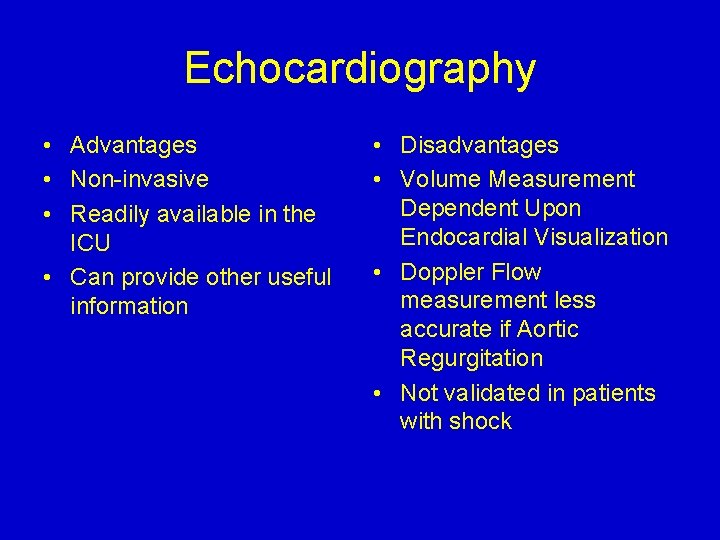 Echocardiography

• Advantages
• Non-invasive
• Readily available in the ICU
• Can provide other useful information

• Disadvantages
• Volume Measurement Dependent Upon Endocardial Visualization
• Doppler Flow measurement less accurate if Aortic Regurgitation
• Not validated in patients with shock